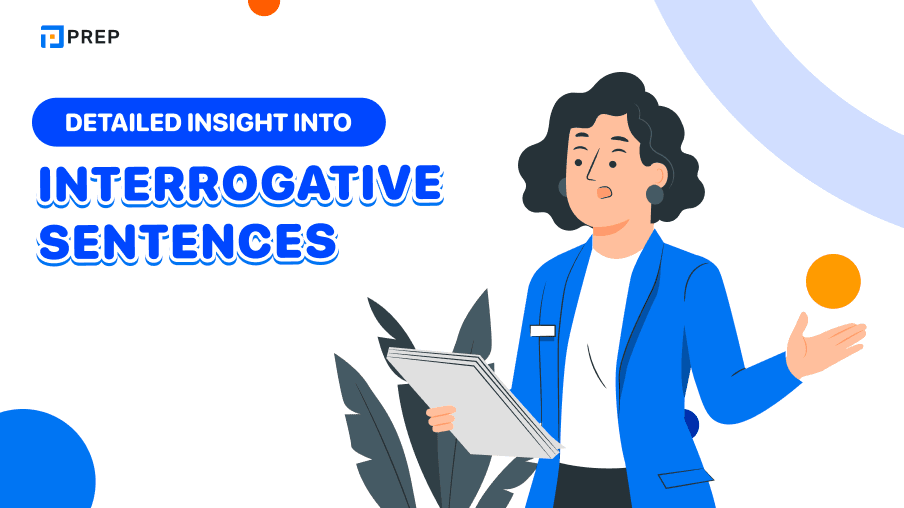 PREP

DETAILED INSIGHT INTO

INTERROGATIVE SENTENCES